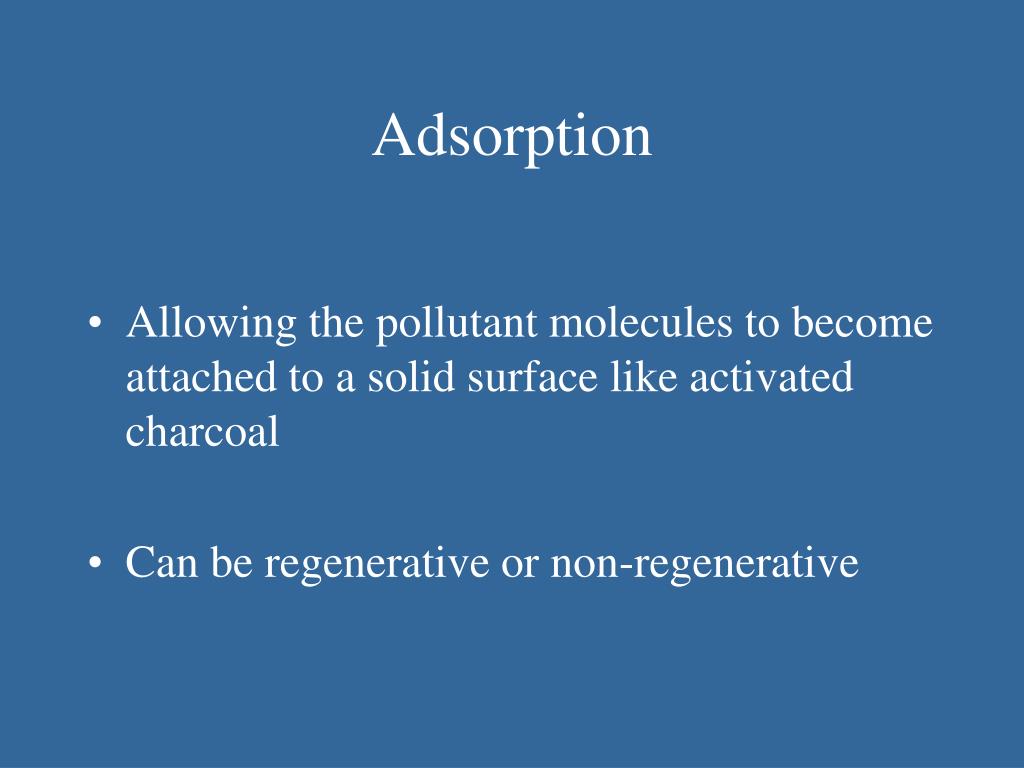 Adsorption

• Allowing the pollutant molecules to become attached to a solid surface like activated charcoal

• Can be regenerative or non-regenerative